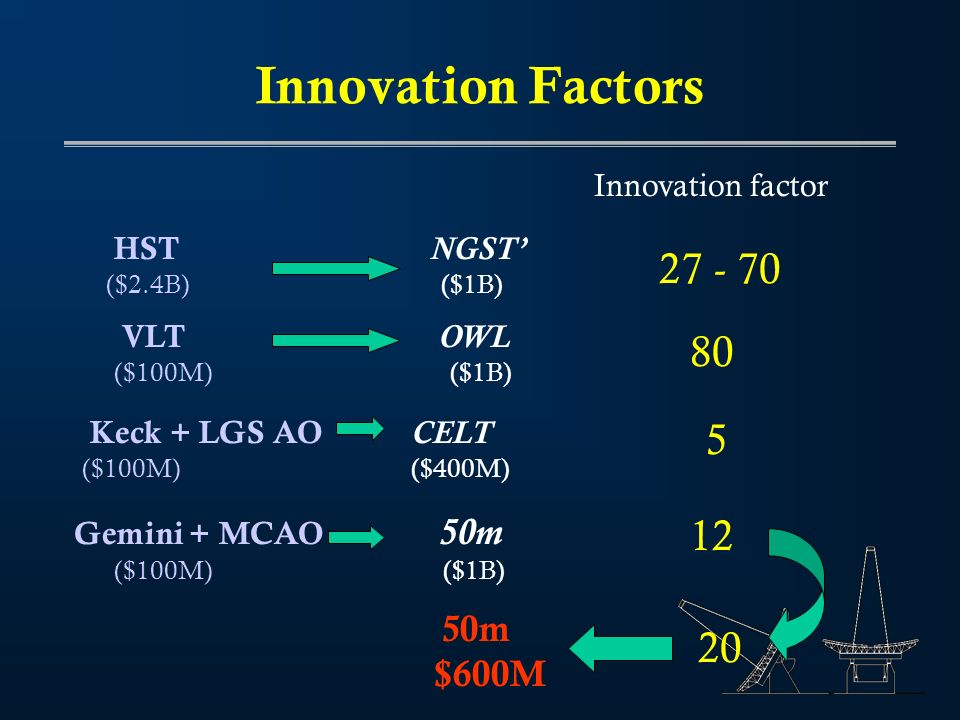 Innovation Factors

Innovation factor

HST ($2.4B) NGST' ($1B) 27 - 70

VLT ($100M) OWL ($1B) 80

Keck + LGS AO ($100M) CELT ($400M) 5

Gemini + MCAO ($100M) 50m ($1B) 12

50m $600M 20